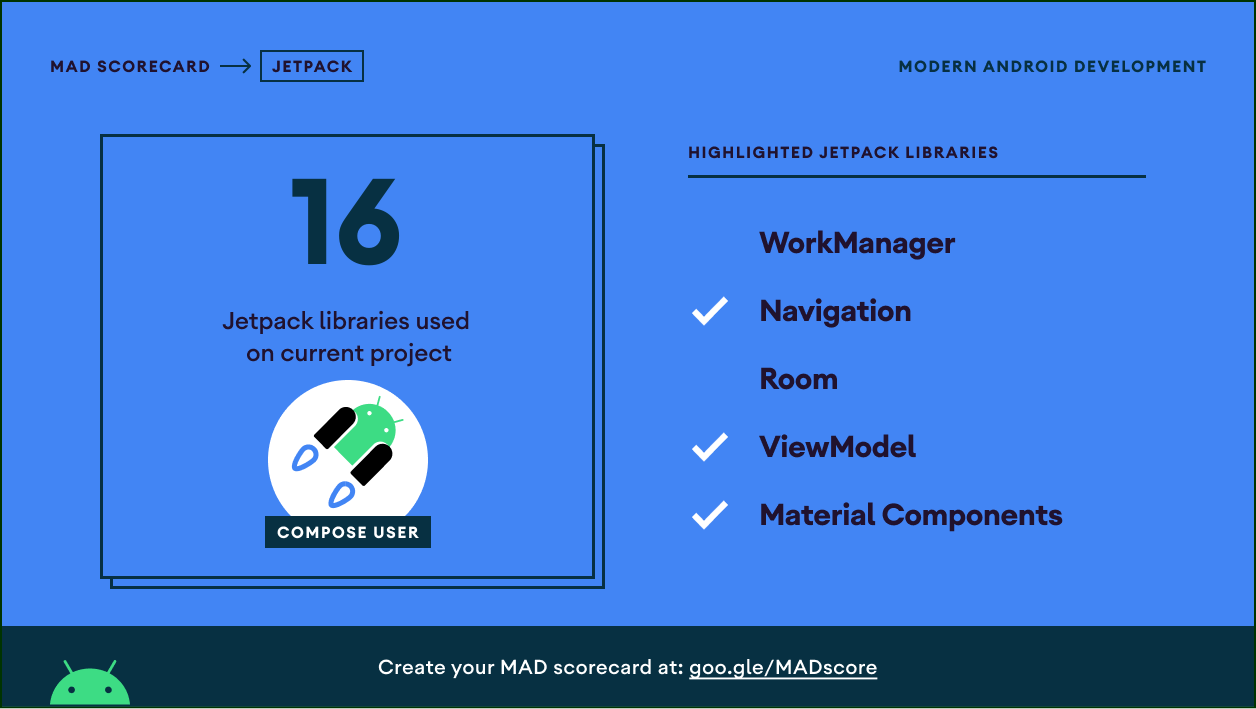 MAD SCORECARD → JETPACK

MODERN ANDROID DEVELOPMENT

16

Jetpack libraries used on current project

COMPOSE USER

HIGHLIGHTED JETPACK LIBRARIES

WorkManager

✓ Navigation

Room

✓ ViewModel

✓ Material Components

Create your MAD scorecard at: goo.gle/MADscore